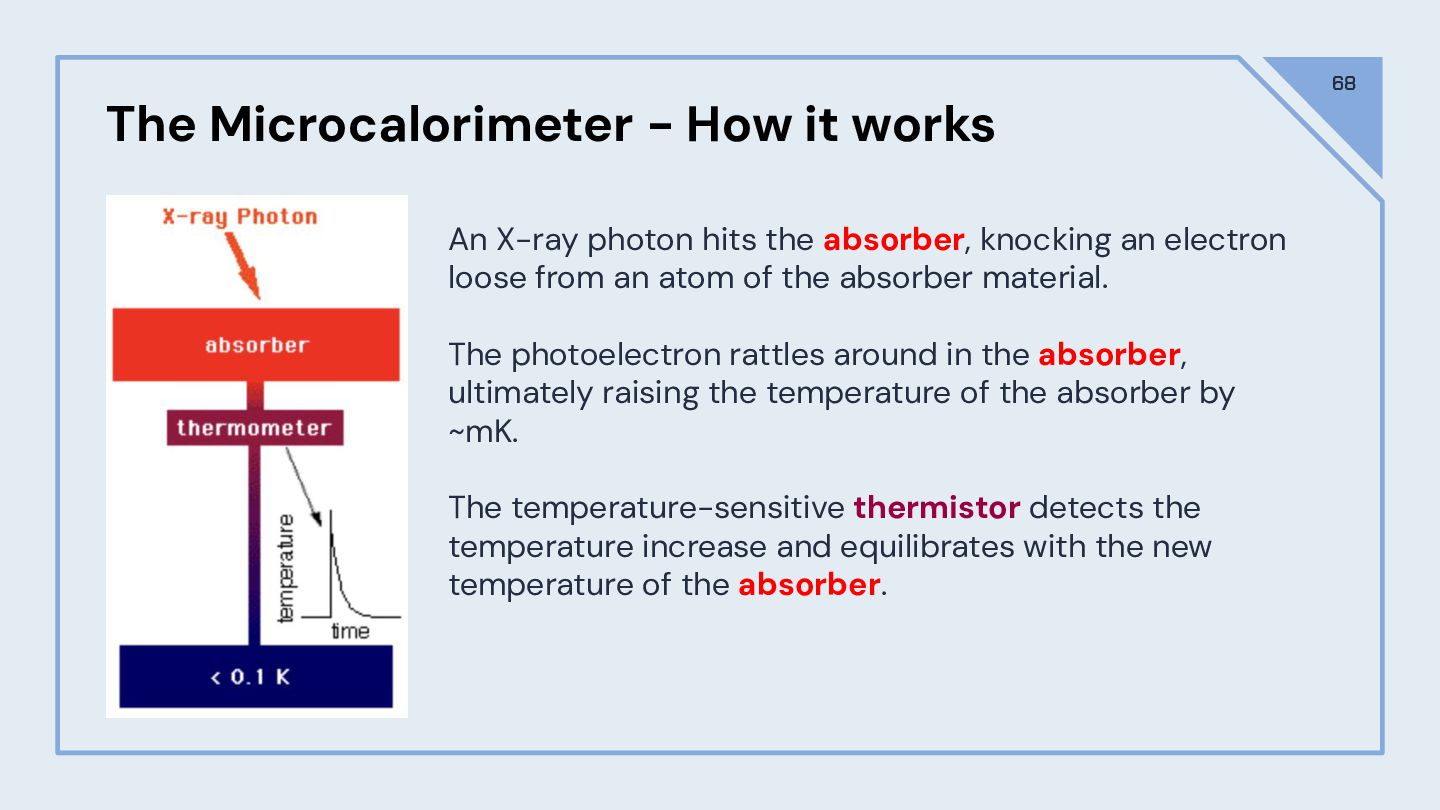 68

The Microcalorimeter - How it works

X-ray Photon

absorber

thermometer

temperature

time

< 0.1 K

An X-ray photon hits the absorber, knocking an electron loose from an atom of the absorber material.

The photoelectron rattles around in the absorber, ultimately raising the temperature of the absorber by ~mK.

The temperature-sensitive thermistor detects the temperature increase and equilibrates with the new temperature of the absorber.